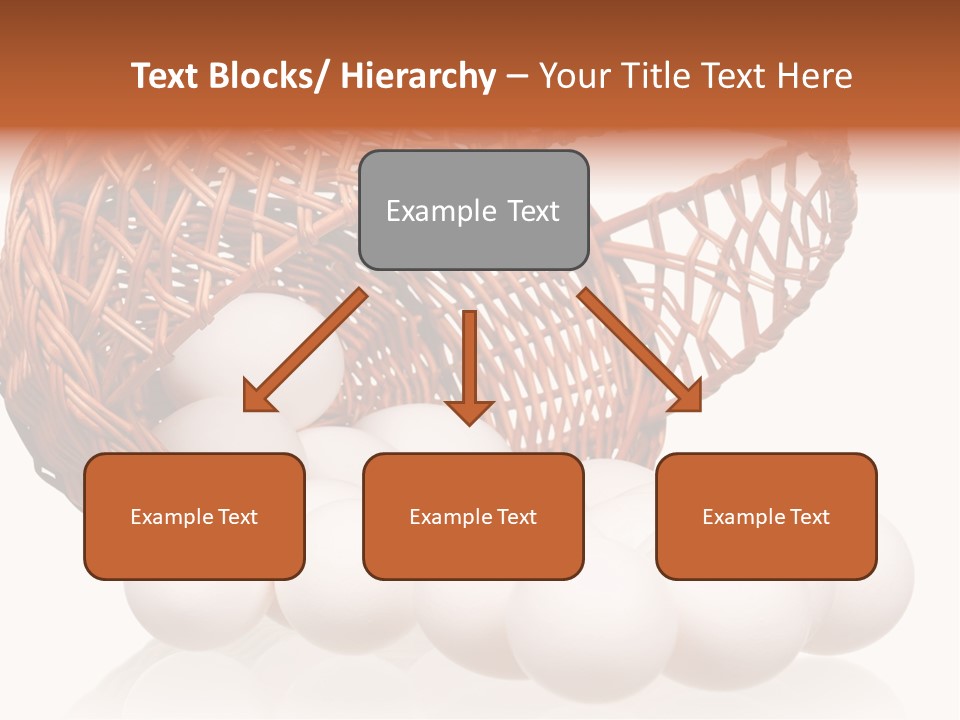 Text Blocks/ Hierarchy – Your Title Text Here

Example Text

Example Text

Example Text

Example Text